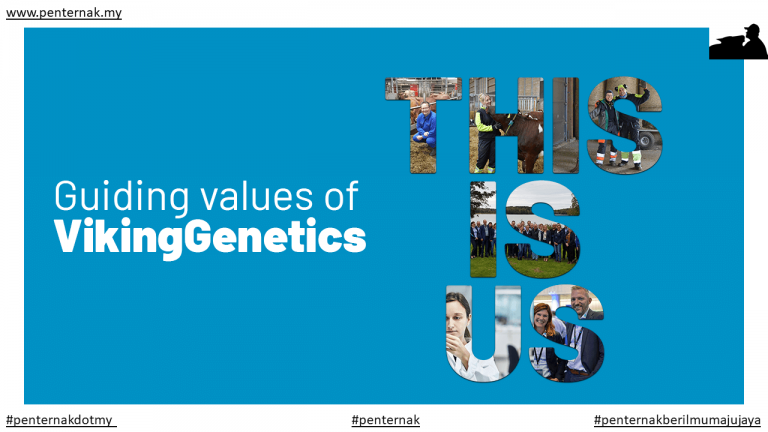 www.penternak.my

Guiding values of
VikingGenetics

THIS
IS
US

#penternakdotmy

#penternak

#penternakberilmumajujaya